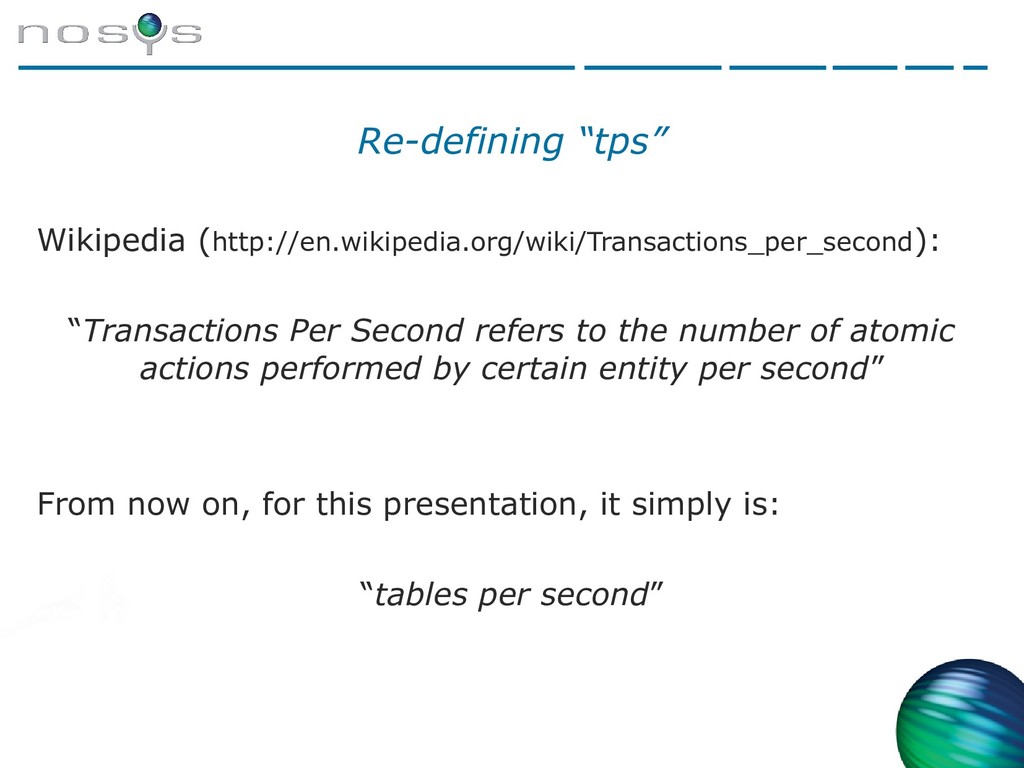 nosys

Re-defining “tps”

Wikipedia (http://en.wikipedia.org/wiki/Transactions_per_second):

“Transactions Per Second refers to the number of atomic actions performed by certain entity per second”

From now on, for this presentation, it simply is:

“tables per second”